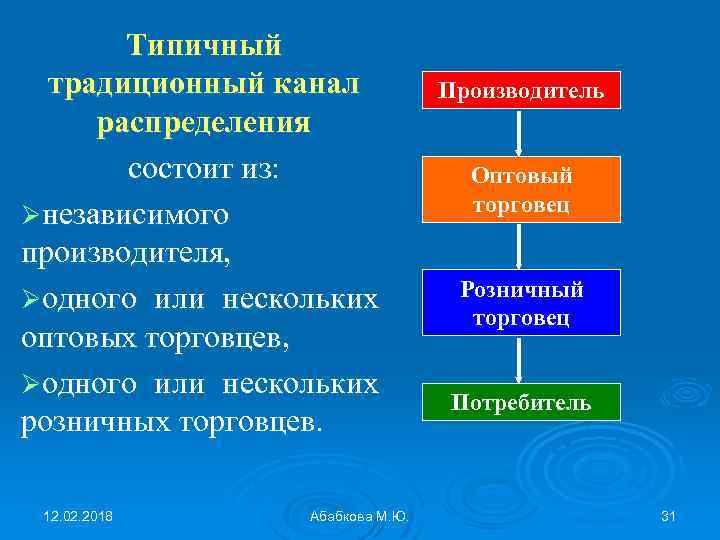 Типичный традиционный канал распределения

состоит из:

➢независимого производителя,

➢одного или нескольких оптовых торговцев,

➢одного или нескольких розничных торговцев.

Производитель

Оптовый торговец

Розничный торговец

Потребитель

12.02.2018

Абабкова М.Ю.

31